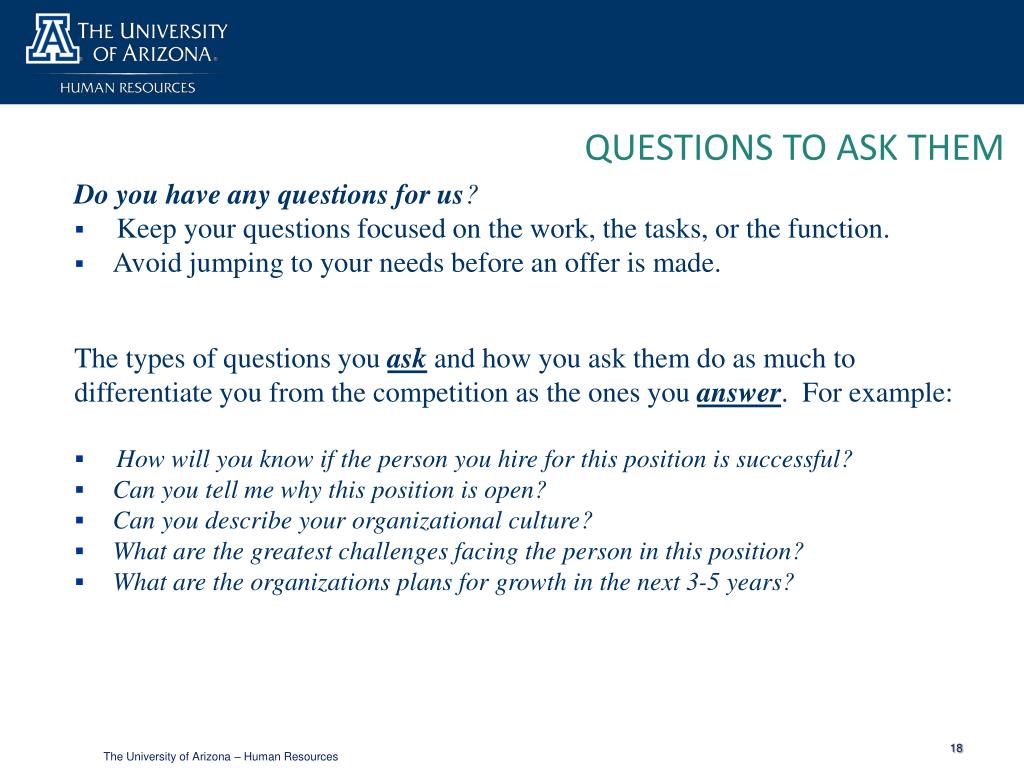 THE UNIVERSITY OF ARIZONA®
HUMAN RESOURCES

QUESTIONS TO ASK THEM

Do you have any questions for us?
▪ Keep your questions focused on the work, the tasks, or the function.
▪ Avoid jumping to your needs before an offer is made.

The types of questions you ask and how you ask them do as much to differentiate you from the competition as the ones you answer. For example:

▪ How will you know if the person you hire for this position is successful?
▪ Can you tell me why this position is open?
▪ Can you describe your organizational culture?
▪ What are the greatest challenges facing the person in this position?
▪ What are the organizations plans for growth in the next 3-5 years?

The University of Arizona – Human Resources

18